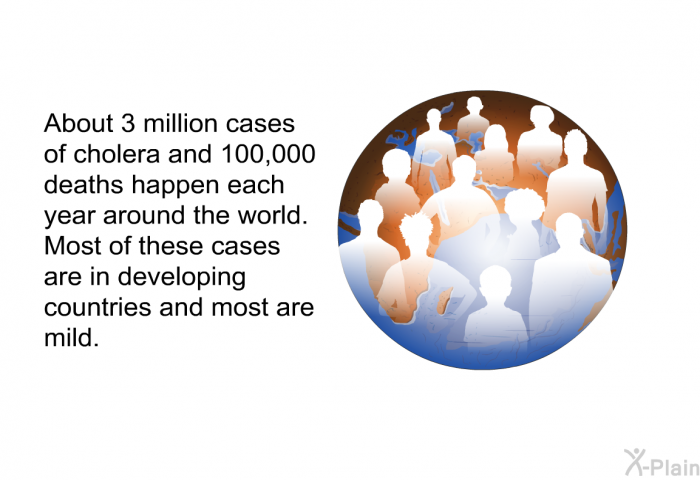 About 3 million cases of cholera and 100,000 deaths happen each year around the world. Most of these cases are in developing countries and most are mild.

X-Plain